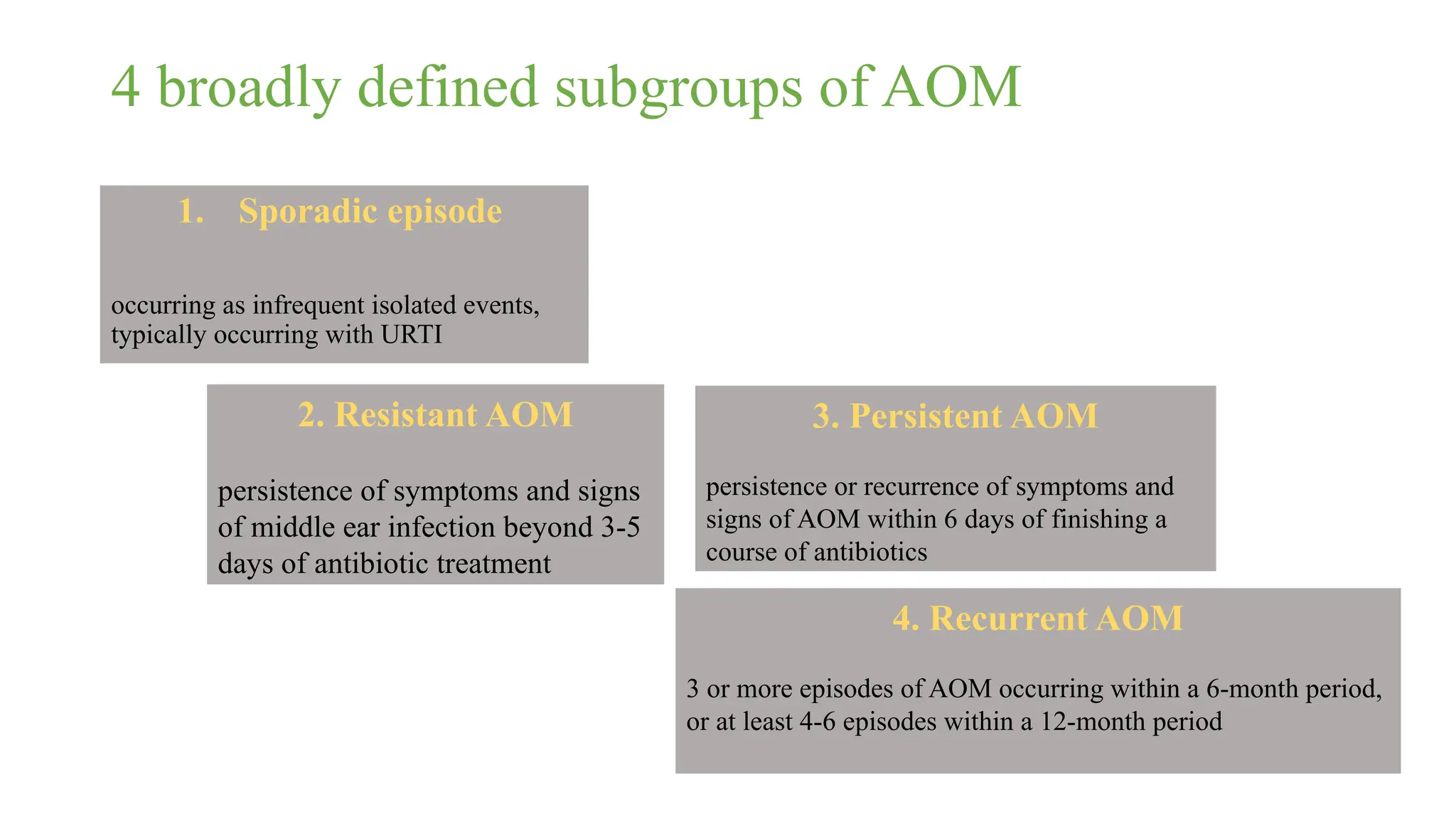 4 broadly defined subgroups of AOM

1. Sporadic episode

occurring as infrequent isolated events, typically occurring with URTI

2. Resistant AOM

persistence of symptoms and signs of middle ear infection beyond 3-5 days of antibiotic treatment

3. Persistent AOM

persistence or recurrence of symptoms and signs of AOM within 6 days of finishing a course of antibiotics

4. Recurrent AOM

3 or more episodes of AOM occurring within a 6-month period, or at least 4-6 episodes within a 12-month period